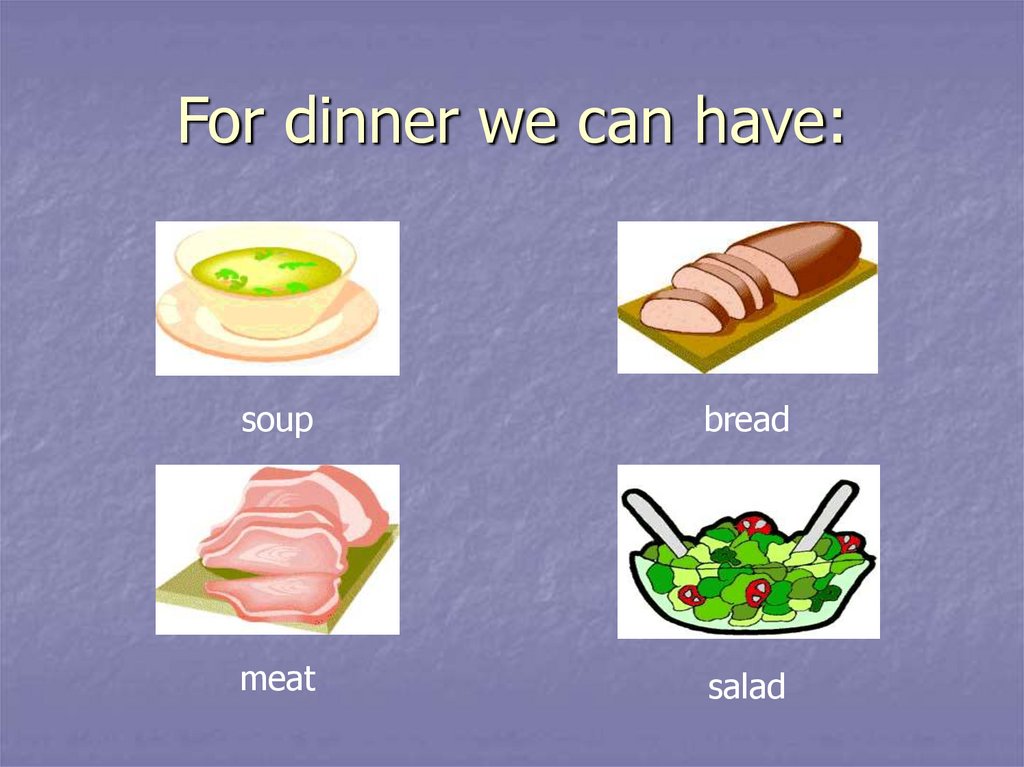 For dinner we can have:

soup

bread

meat

salad